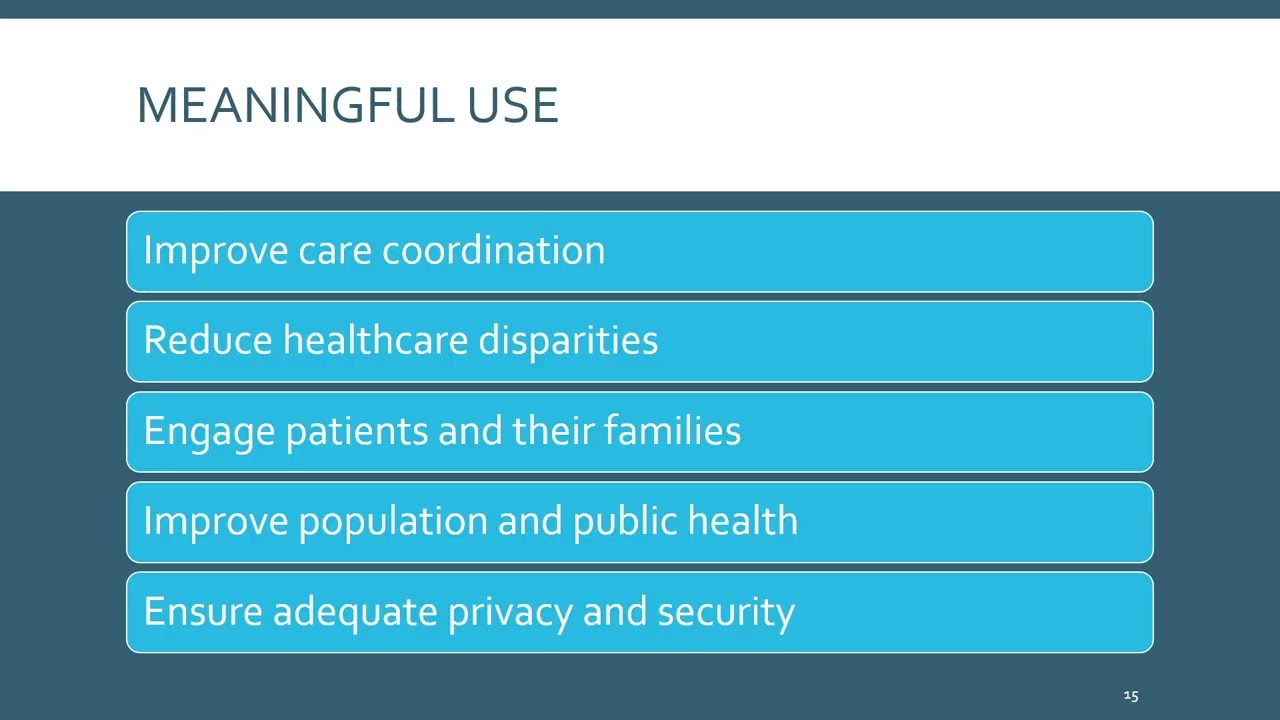 MEANINGFUL USE

Improve care coordination

Reduce healthcare disparities

Engage patients and their families

Improve population and public health

Ensure adequate privacy and security

15